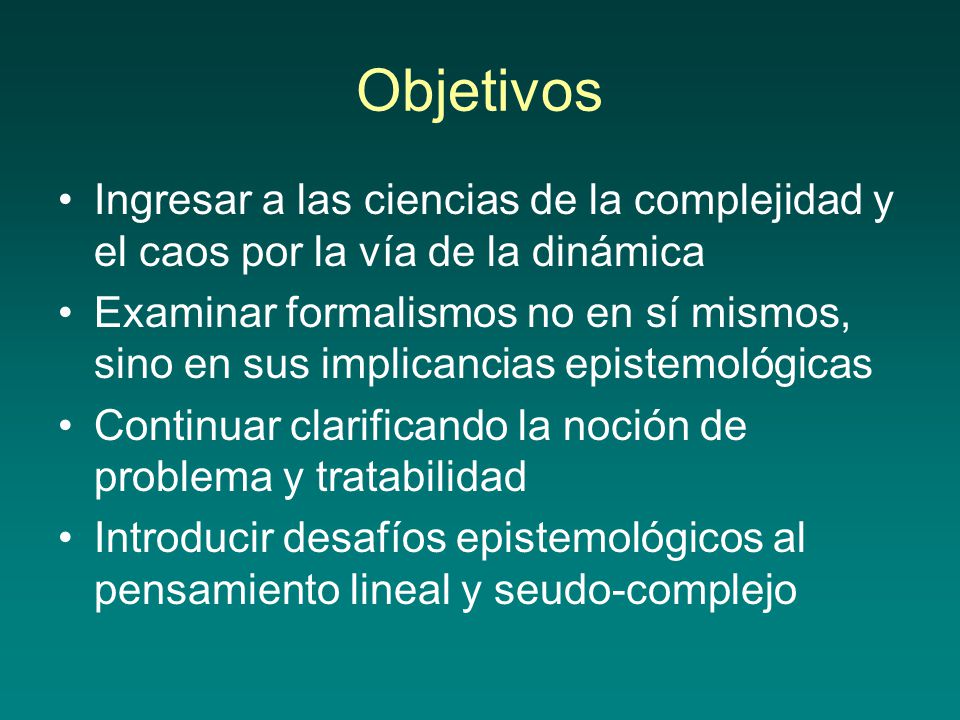 Objetivos

• Ingresar a las ciencias de la complejidad y el caos por la vía de la dinámica
• Examinar formalismos no en sí mismos, sino en sus implicancias epistemológicas
• Continuar clarificando la noción de problema y tratabilidad
• Introducir desafíos epistemológicos al pensamiento lineal y seudo-complejo